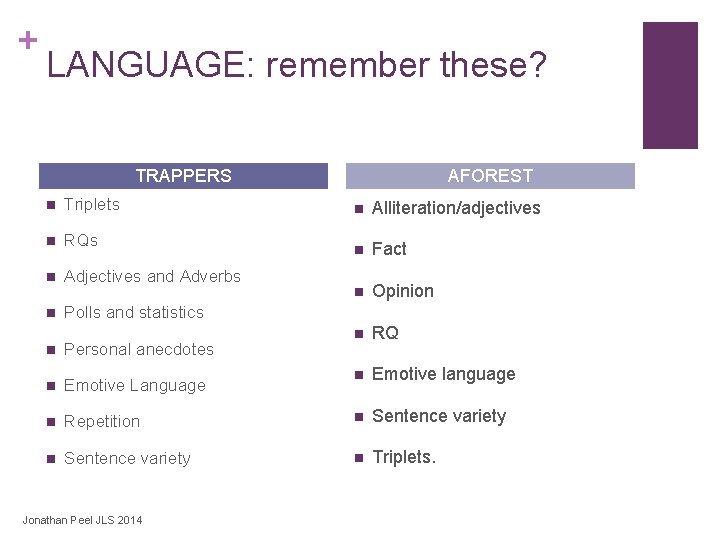 +
LANGUAGE: remember these?

TRAPPERS

- Triplets
- RQs
- Adjectives and Adverbs
- Polls and statistics
- Personal anecdotes
- Emotive Language
- Repetition
- Sentence variety

AFOREST

- Alliteration/adjectives
- Fact
- Opinion
- RQ
- Emotive language
- Sentence variety
- Triplets.

Jonathan Peel JLS 2014